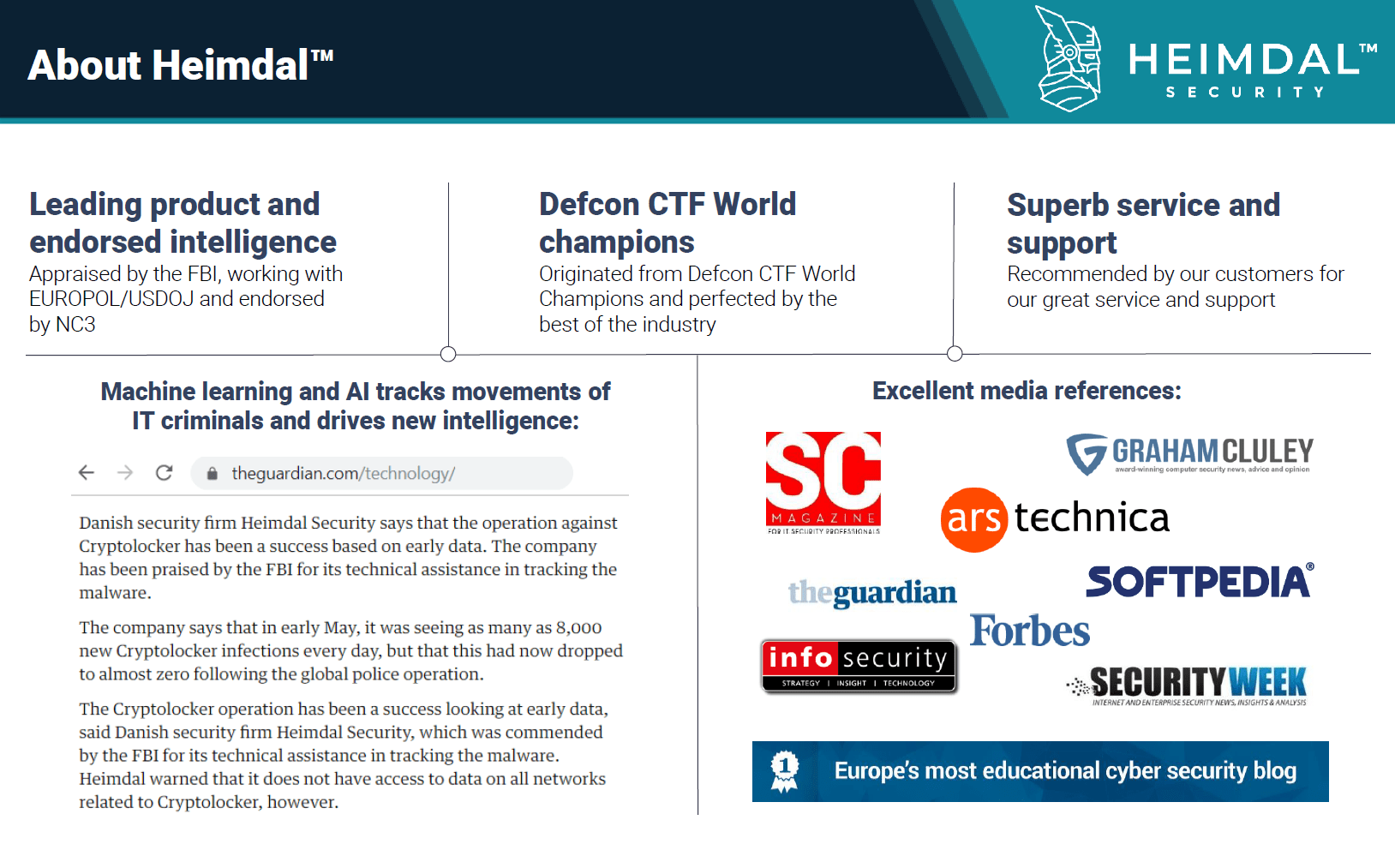 About Heimdal™

HEIMDAL™
SECURITY

Leading product and endorsed intelligence
Appraised by the FBI, working with EUROPOL/USDOJ and endorsed by NC3

Defcon CTF World champions
Originated from Defcon CTF World Champions and perfected by the best of the industry

Superb service and support
Recommended by our customers for our great service and support

Machine learning and AI tracks movements of IT criminals and drives new intelligence:

theguardian.com/technology/

Danish security firm Heimdal Security says that the operation against Cryptolocker has been a success based on early data. The company has been praised by the FBI for its technical assistance in tracking the malware.

The company says that in early May, it was seeing as many as 8,000 new Cryptolocker infections every day, but that this had now dropped to almost zero following the global police operation.

The Cryptolocker operation has been a success looking at early data, said Danish security firm Heimdal Security, which was commended by the FBI for its technical assistance in tracking the malware. Heimdal warned that it does not have access to data on all networks related to Cryptolocker, however.

Excellent media references:

SC MAGAZINE FOR IT SECURITY PROFESSIONALS

GRAHAM CLULEY award-winning computer security news, advice and opinion

ars technica

theguardian

SOFTPEDIA®

Forbes

info security STRATEGY | INSIGHT | TECHNOLOGY

SECURITYWEEK INTERNET AND ENTERPRISE SECURITY NEWS, INSIGHTS & ANALYSIS

1

Europe's most educational cyber security blog